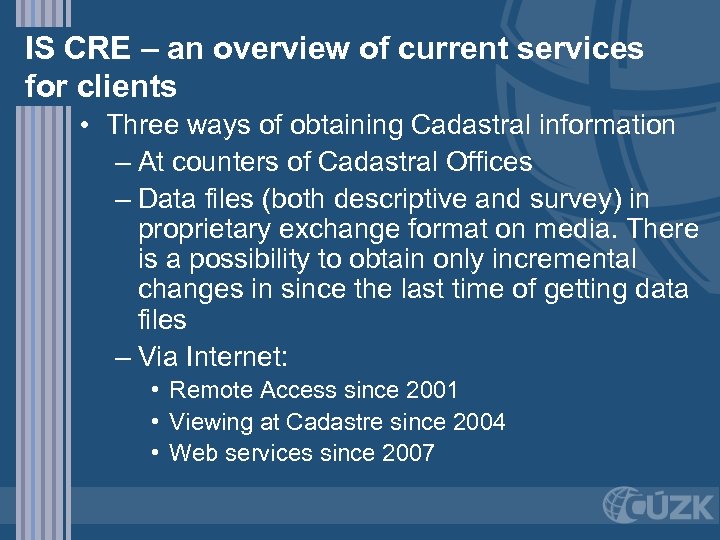 IS CRE – an overview of current services for clients

• Three ways of obtaining Cadastral information
– At counters of Cadastral Offices
– Data files (both descriptive and survey) in proprietary exchange format on media. There is a possibility to obtain only incremental changes in since the last time of getting data files
– Via Internet:
• Remote Access since 2001
• Viewing at Cadastre since 2004
• Web services since 2007

ČÚZK